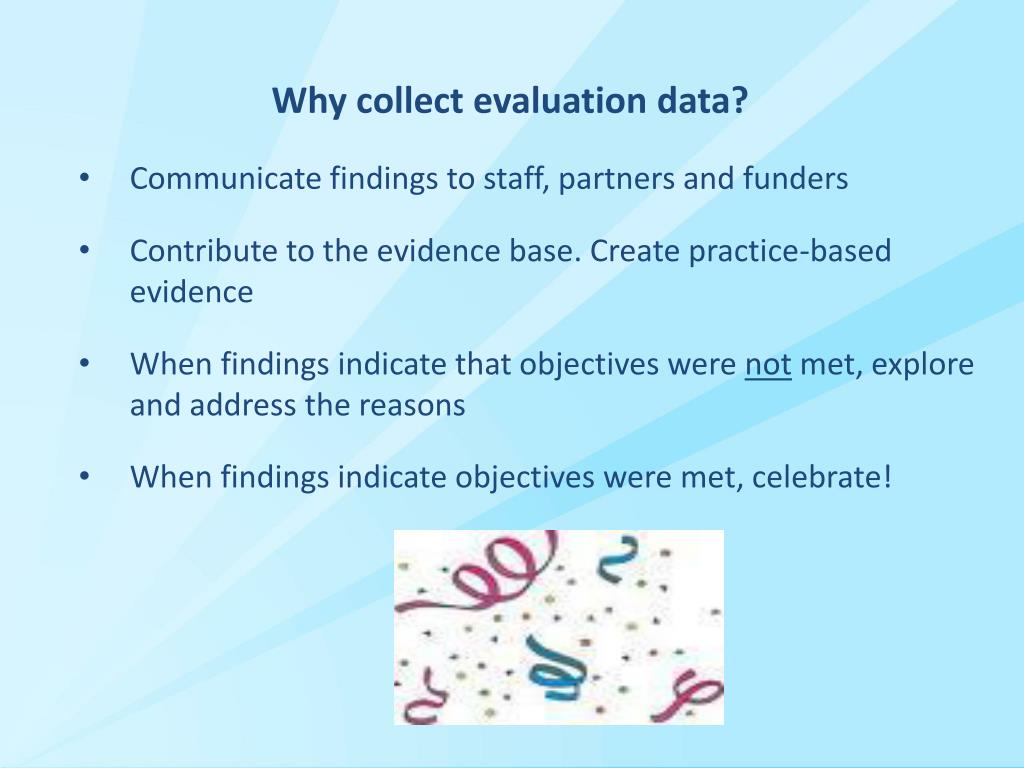 Why collect evaluation data?

• Communicate findings to staff, partners and funders

• Contribute to the evidence base. Create practice-based evidence

• When findings indicate that objectives were not met, explore and address the reasons

• When findings indicate objectives were met, celebrate!